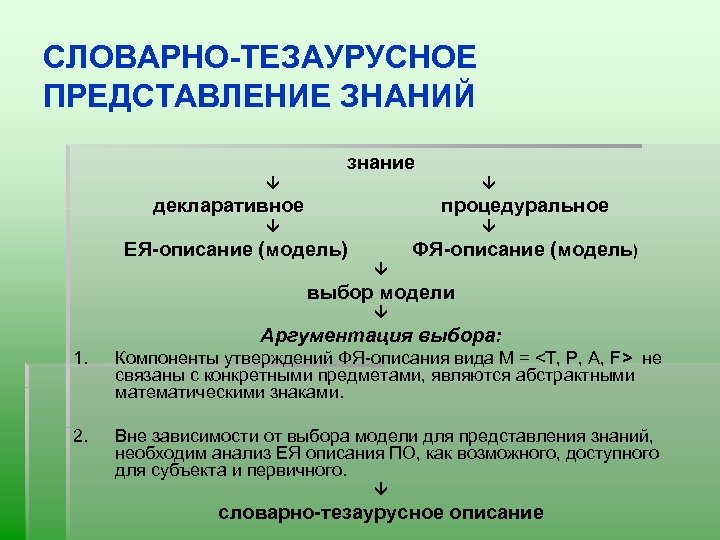 СЛОВАРНО-ТЕЗАУРУСНОЕ ПРЕДСТАВЛЕНИЕ ЗНАНИЙ

знание

↓ ↓

декларативное процедуральное

↓ ↓

ЕЯ-описание (модель) ФЯ-описание (модель)

↓

выбор модели

↓

Аргументация выбора:

1. Компоненты утверждений ФЯ-описания вида M = <T, P, A, F> не связаны с конкретными предметами, являются абстрактными математическими знаками.

2. Вне зависимости от выбора модели для представления знаний, необходим анализ ЕЯ описания ПО, как возможного, доступного для субъекта и первичного.

↓

словарно-тезаурусное описание